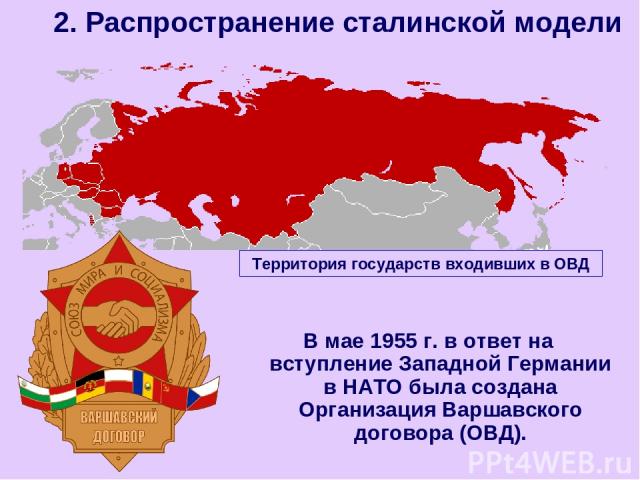 2. Распространение сталинской модели

Территория государств входивших в ОВД

СОЮЗ МИРА И СОЦИАЛИЗМА

ВАРШАВСКИЙ ДОГОВОР

В мае 1955 г. в ответ на вступление Западной Германии в НАТО была создана Организация Варшавского договора (ОВД).

PPt4WEB.ru